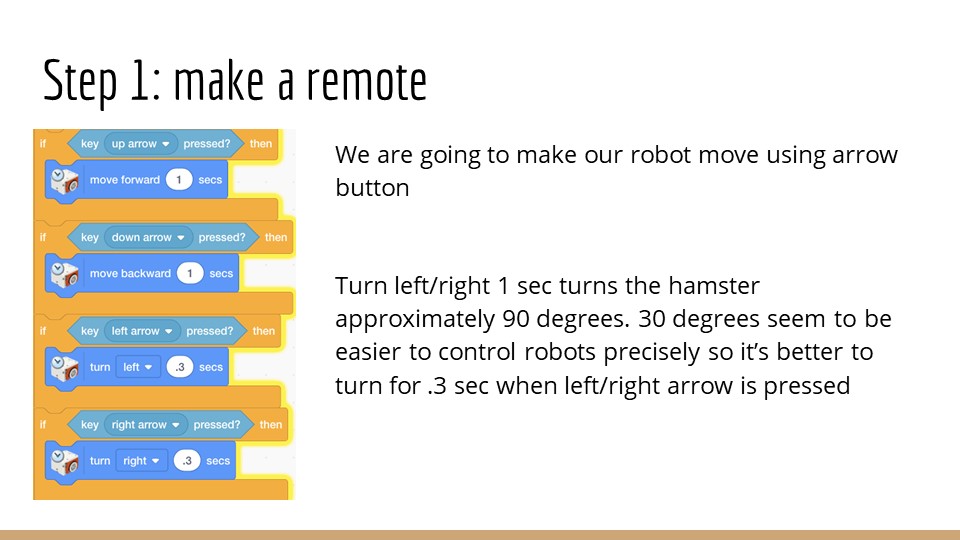 Step 1: make a remote

if key up arrow pressed? then
move forward 1 secs

if key down arrow pressed? then
move backward 1 secs

if key left arrow pressed? then
turn left .3 secs

if key right arrow pressed? then
turn right .3 secs

We are going to make our robot move using arrow button

Turn left/right 1 sec turns the hamster approximately 90 degrees. 30 degrees seem to be easier to control robots precisely so it's better to turn for .3 sec when left/right arrow is pressed